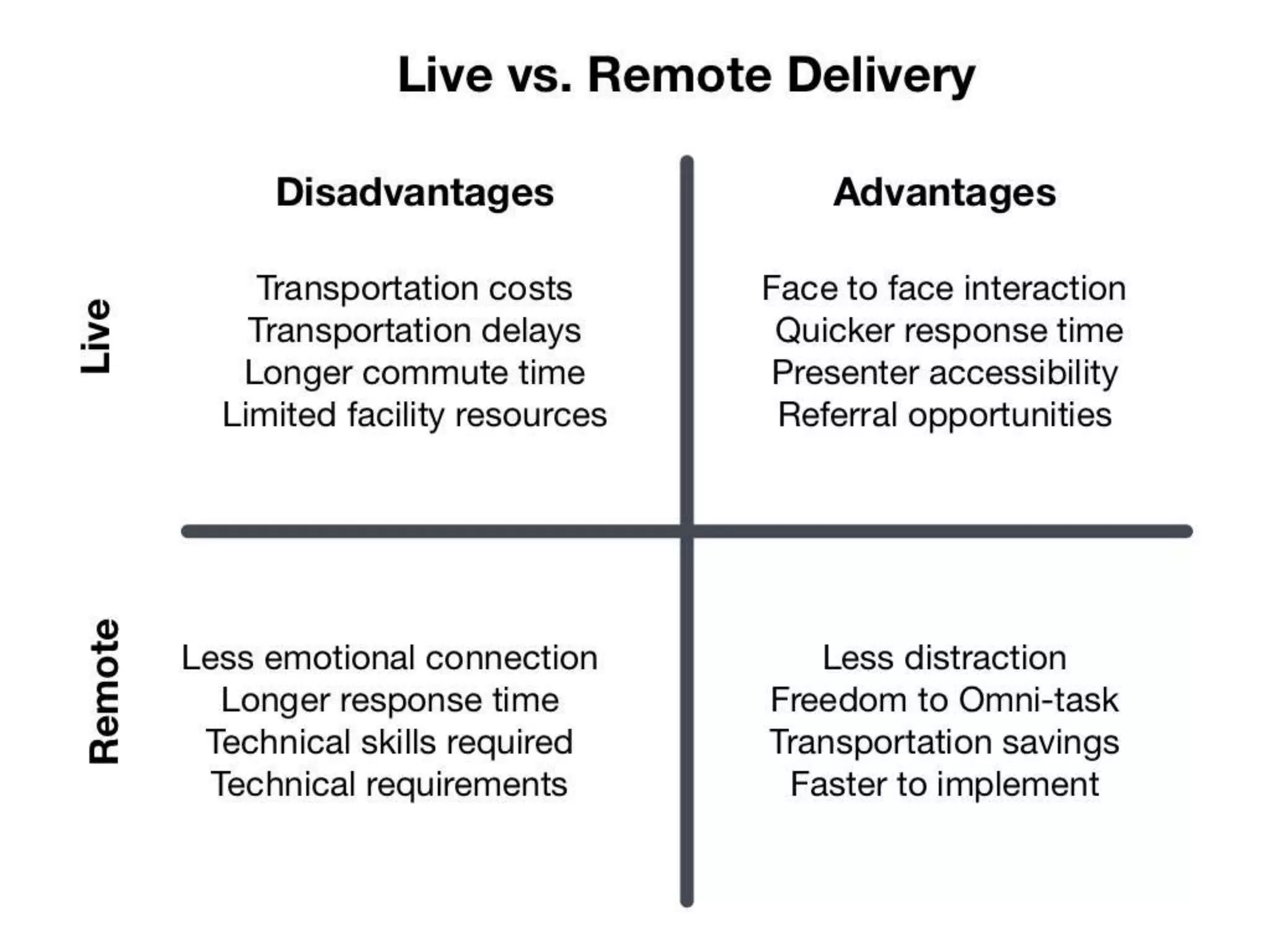 Live vs. Remote Delivery

| | Disadvantages | Advantages |
|---|---|---|
| Live | Transportation costs<br>Transportation delays<br>Longer commute time<br>Limited facility resources | Face to face interaction<br>Quicker response time<br>Presenter accessibility<br>Referral opportunities |
| Remote | Less emotional connection<br>Longer response time<br>Technical skills required<br>Technical requirements | Less distraction<br>Freedom to Omni-task<br>Transportation savings<br>Faster to implement |